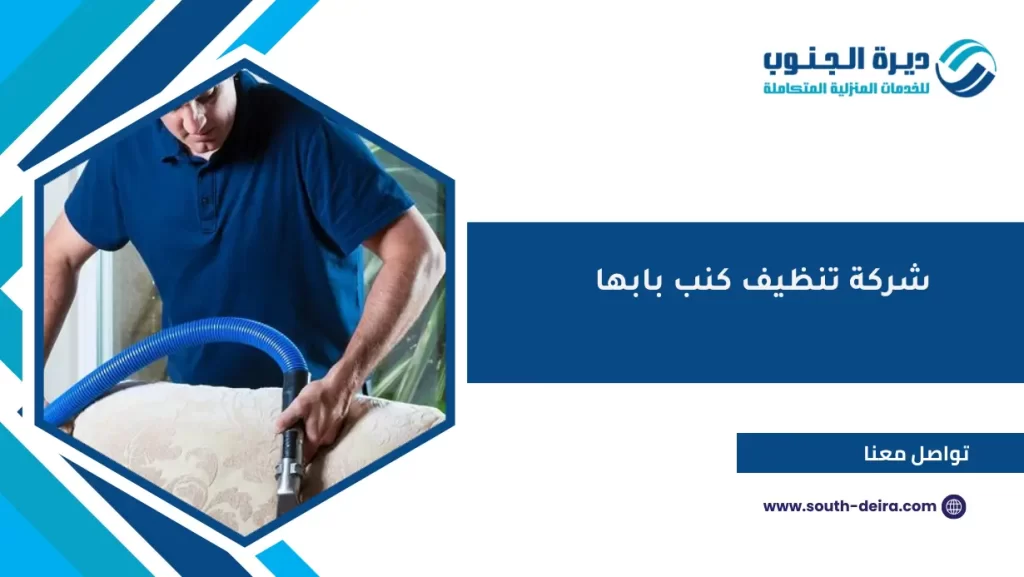 ديرة الجنوب
للخدمات المنزلية المتكاملة

شركة تنظيف كنب بابها

تواصل معنا

www.south-deira.com